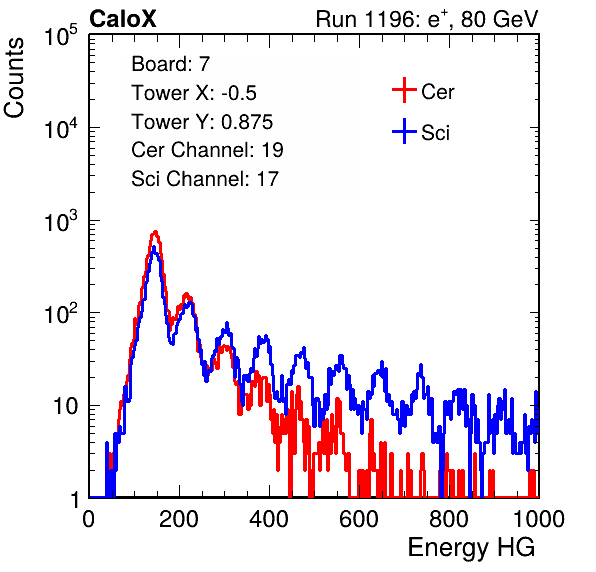 CaloX

Run 1196: $e^{+}$, 80 GeV

Counts

$10^5$

$10^4$

$10^3$

$10^2$

10

1

Board: 7
Tower X: -0.5
Tower Y: 0.875
Cer Channel: 19
Sci Channel: 17

Cer

Sci

0 200 400 600 800 1000

Energy HG